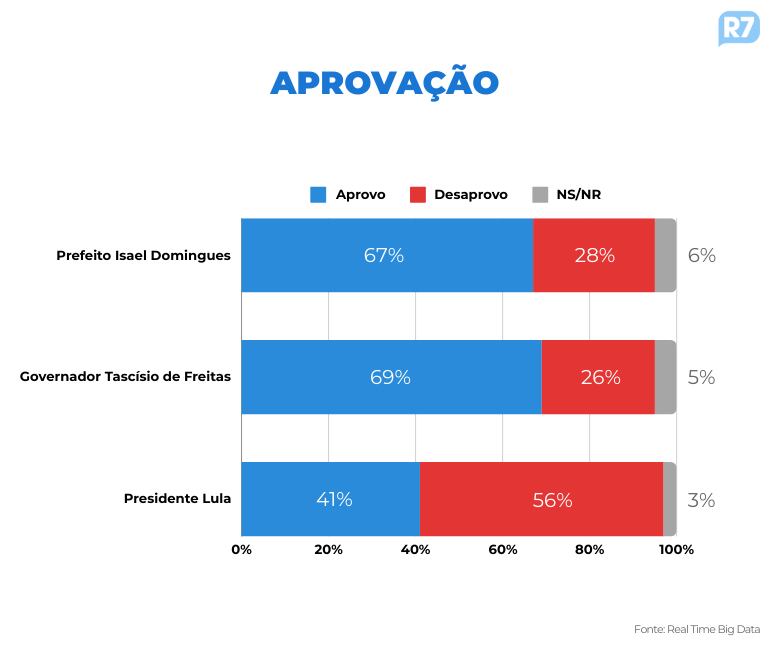 R7

APROVAÇÃO

Aprovo Desaprovo NS/NR

Prefeito Isael Domingues 67% 28% 6%

Governador Tascísio de Freitas 69% 26% 5%

Presidente Lula 41% 56% 3%

0% 20% 40% 60% 80% 100%

Fonte: Real Time Big Data